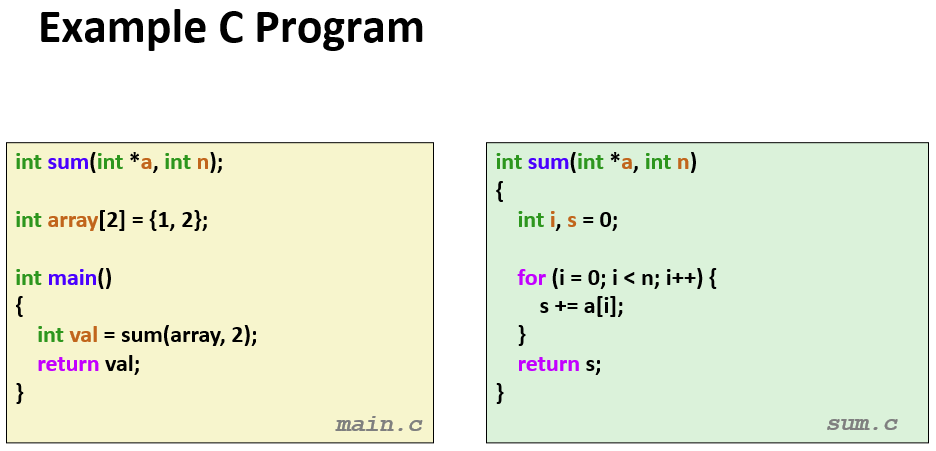 Example C Program

int sum(int *a, int n);

int array[2] = {1, 2};

int main()
{
   int val = sum(array, 2);
   return val;
}

main.c

int sum(int *a, int n)
{
   int i, s = 0;

   for (i = 0; i < n; i++) {
      s += a[i];
   }
   return s;
}

sum.c